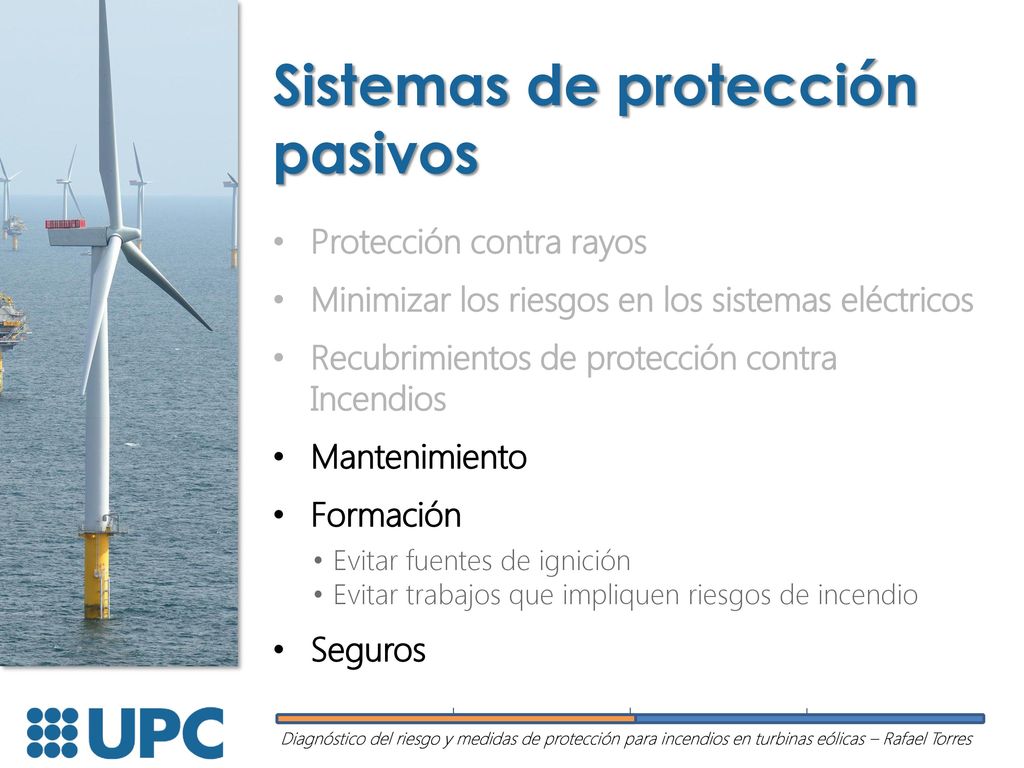 Sistemas de protección pasivos

• Protección contra rayos
• Minimizar los riesgos en los sistemas eléctricos
• Recubrimientos de protección contra Incendios
• Mantenimiento
• Formación
  • Evitar fuentes de ignición
  • Evitar trabajos que impliquen riesgos de incendio
• Seguros

UPC

Diagnóstico del riesgo y medidas de protección para incendios en turbinas eólicas – Rafael Torres